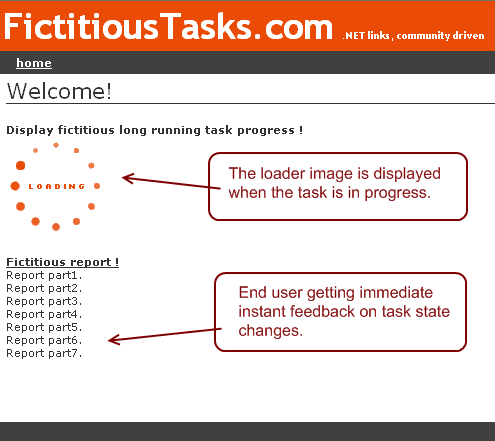 FictitiousTasks.com .NET links , community driven

home

Welcome!

Display fictitious long running task progress !

LOADING

The loader image is displayed when the task is in progress.

Fictitious report !
Report part1.
Report part2.
Report part3.
Report part4.
Report part5.
Report part6.
Report part7.

End user getting immediate instant feedback on task state changes.